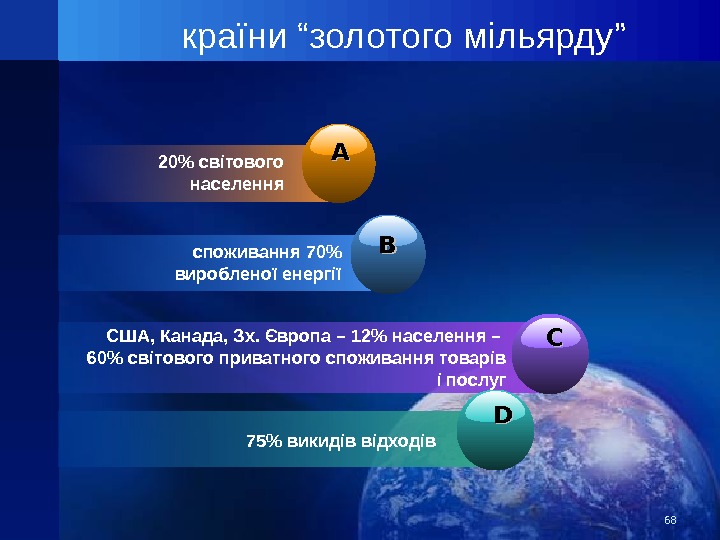 країни “золотого мільярду”

20% світового населення

A

споживання 70% виробленої енергії

B

США, Канада, Зх. Європа – 12% населення – 60% світового приватного споживання товарів і послуг

C

75% викидів відходів

D

68